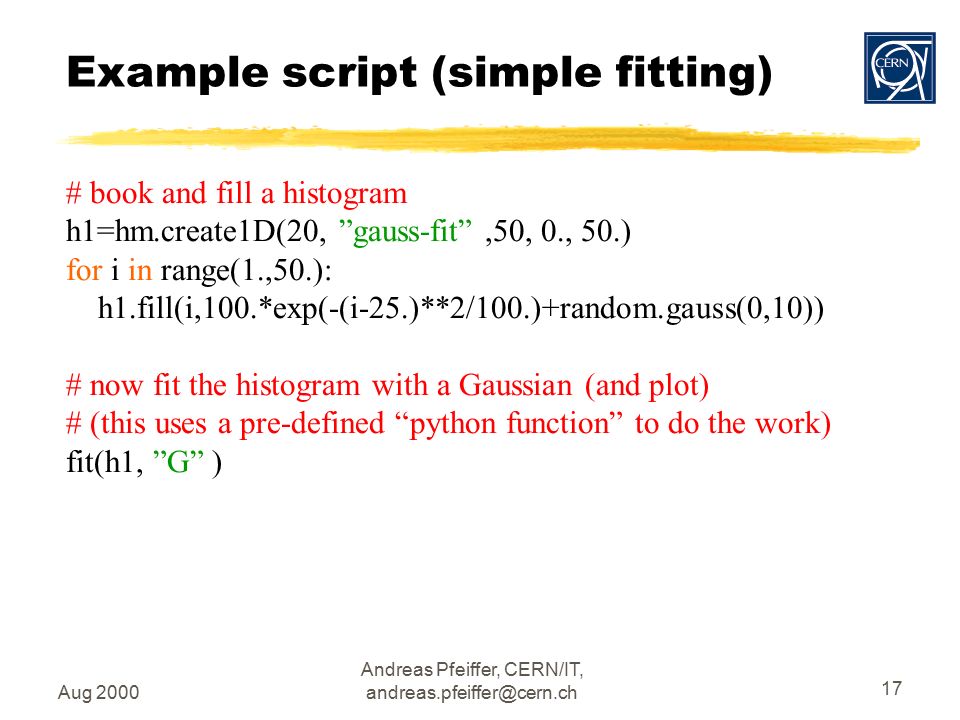 Example script (simple fitting)

CERN

# book and fill a histogram
h1=hm.create1D(20, ”gauss-fit” ,50, 0., 50.)
for i in range(1.,50.):
h1.fill(i,100.*exp(-(i-25.)**2/100.)+random.gauss(0,10))

# now fit the histogram with a Gaussian (and plot)
# (this uses a pre-defined “python function” to do the work)
fit(h1, ”G” )

Aug 2000

Andreas Pfeiffer, CERN/IT, andreas.pfeiffer@cern.ch

17